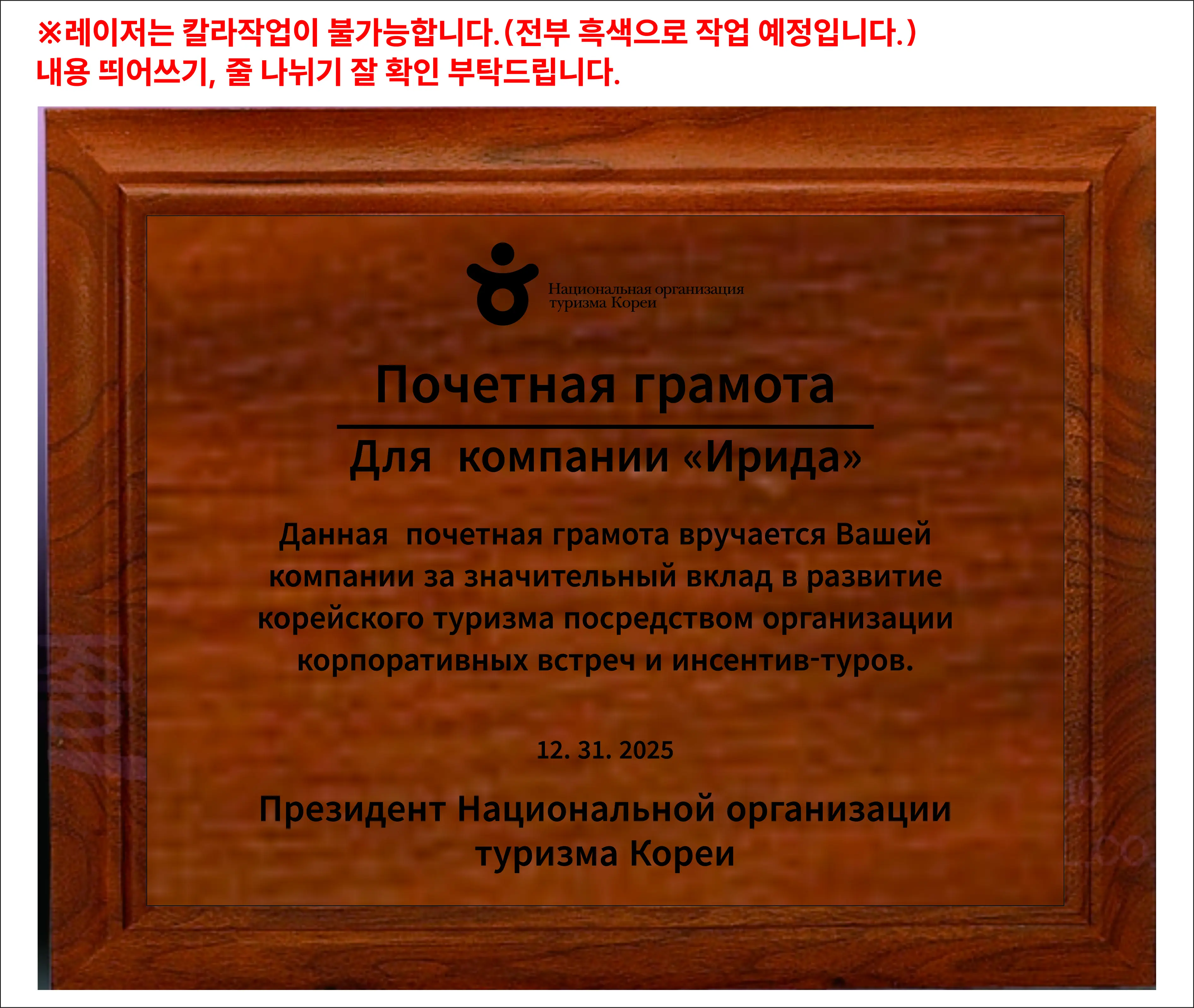 ※레이저는 칼라작업이 불가능합니다.(전부 흑색으로 작업 예정입니다.)
내용 띄어쓰기, 줄 나뉘기 잘 확인 부탁드립니다.

Национальная организация туризма Кореи

Почетная грамота

Для компании «Ирида»

Данная почетная грамота вручается Вашей компании за значительный вклад в развитие корейского туризма посредством организации корпоративных встреч и инсентив-туров.

12. 31. 2025

Президент Национальной организации туризма Кореи